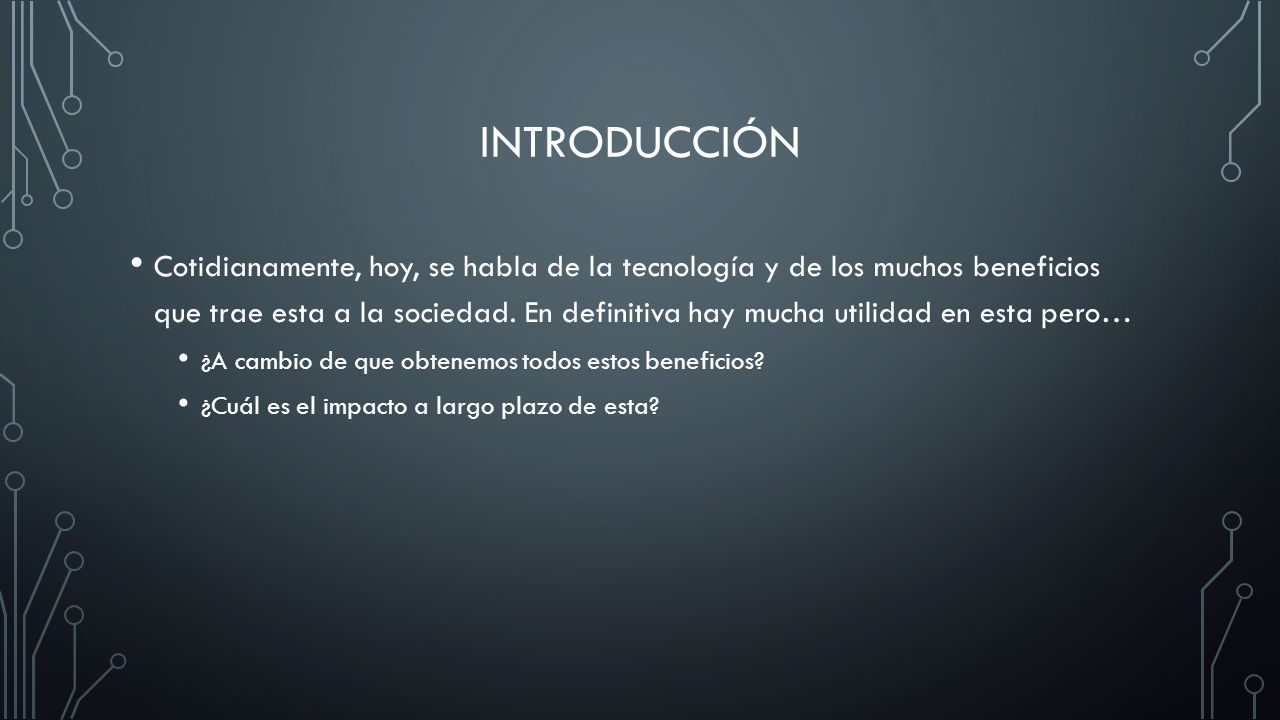 INTRODUCCIÓN

• Cotidianamente, hoy, se habla de la tecnología y de los muchos beneficios que trae esta a la sociedad. En definitiva hay mucha utilidad en esta pero…

• ¿A cambio de que obtenemos todos estos beneficios?

• ¿Cuál es el impacto a largo plazo de esta?